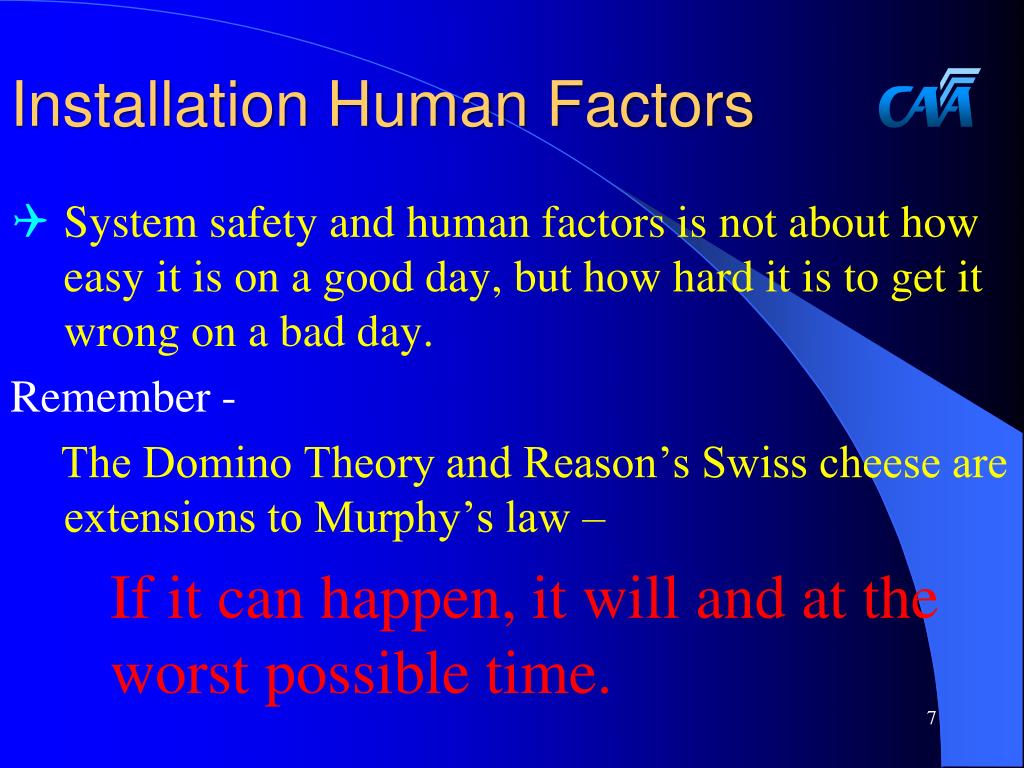 Installation Human Factors

CAA

System safety and human factors is not about how easy it is on a good day, but how hard it is to get it wrong on a bad day.

Remember -

The Domino Theory and Reason’s Swiss cheese are extensions to Murphy’s law –

If it can happen, it will and at the worst possible time.

7